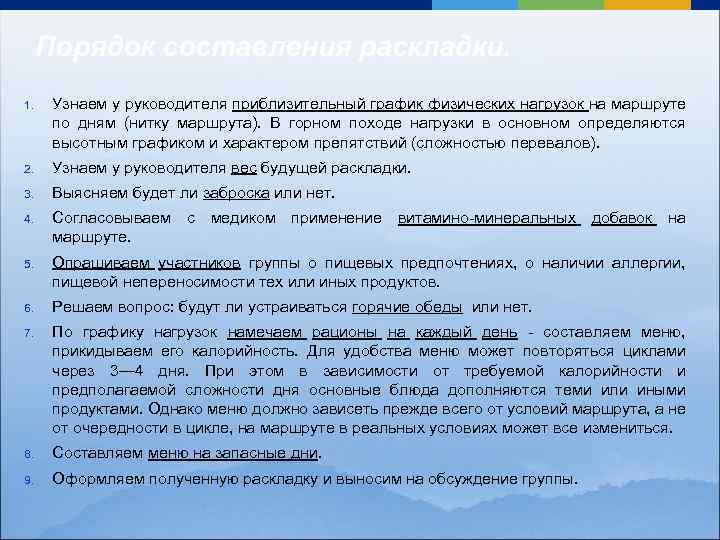 Порядок составления раскладки.

1. Узнаем у руководителя приблизительный график физических нагрузок на маршруте по дням (нитку маршрута). В горном походе нагрузки в основном определяются высотным графиком и характером препятствий (сложностью перевалов).

2. Узнаем у руководителя вес будущей раскладки.

3. Выясняем будет ли заброска или нет.

4. Согласовываем с медиком применение витамино-минеральных добавок на маршруте.

5. Опрашиваем участников группы о пищевых предпочтениях, о наличии аллергии, пищевой непереносимости тех или иных продуктов.

6. Решаем вопрос: будут ли устраиваться горячие обеды или нет.

7. По графику нагрузок намечаем рационы на каждый день - составляем меню, прикидываем его калорийность. Для удобства меню может повторяться циклами через 3—4 дня. При этом в зависимости от требуемой калорийности и предполагаемой сложности дня основные блюда дополняются теми или иными продуктами. Однако меню должно зависеть прежде всего от условий маршрута, а не от очередности в цикле, на маршруте в реальных условиях может все измениться.

8. Составляем меню на запасные дни.

9. Оформляем полученную раскладку и выносим на обсуждение группы.